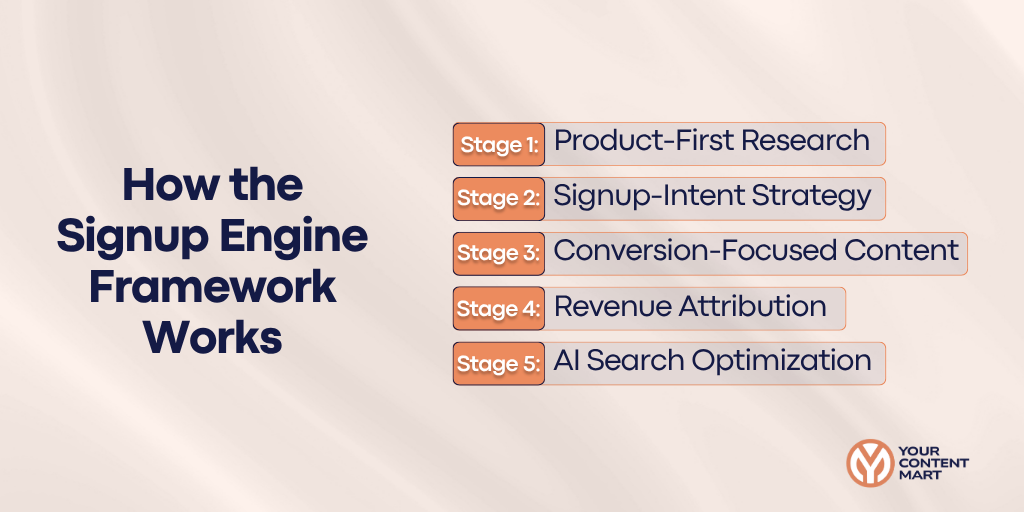 How the Signup Engine Framework Works

Stage 1: Product-First Research

Stage 2: Signup-Intent Strategy

Stage 3: Conversion-Focused Content

Stage 4: Revenue Attribution

Stage 5: AI Search Optimization

YOUR CONTENT MART